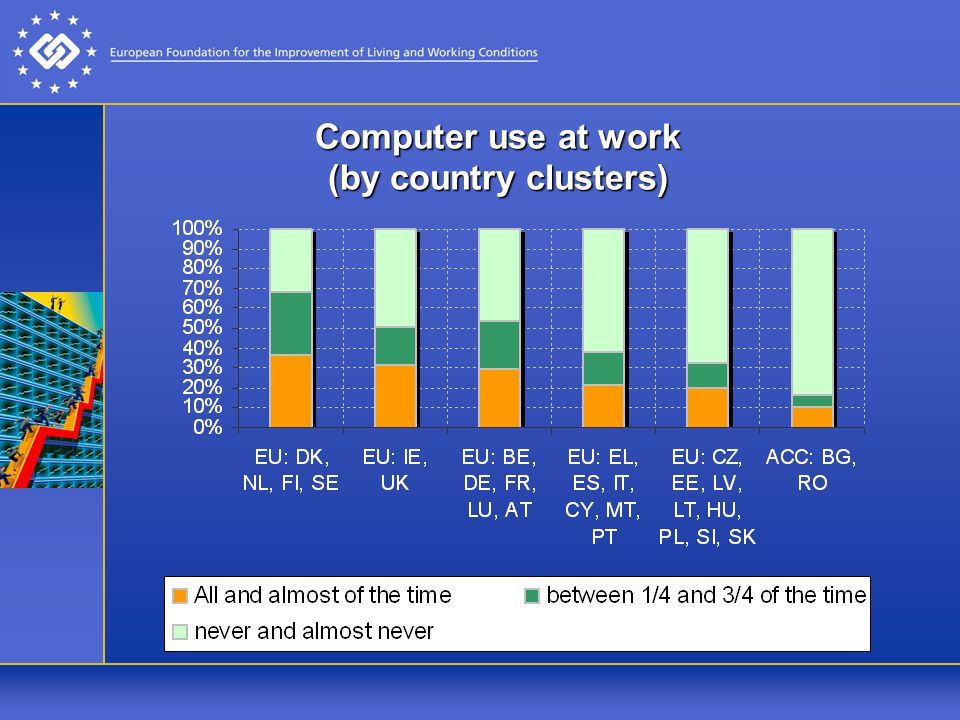 European Foundation for the Improvement of Living and Working Conditions

Computer use at work
(by country clusters)

100%
90%
80%
70%
60%
50%
40%
30%
20%
10%
0%

EU: DK, NL, FI, SE
EU: IE, UK
EU: BE, DE, FR, LU, AT
EU: EL, ES, IT, CY, MT, PT
EU: CZ, EE, LV, LT, HU, PL, SI, SK
ACC: BG, RO

All and almost of the time
between 1/4 and 3/4 of the time
never and almost never